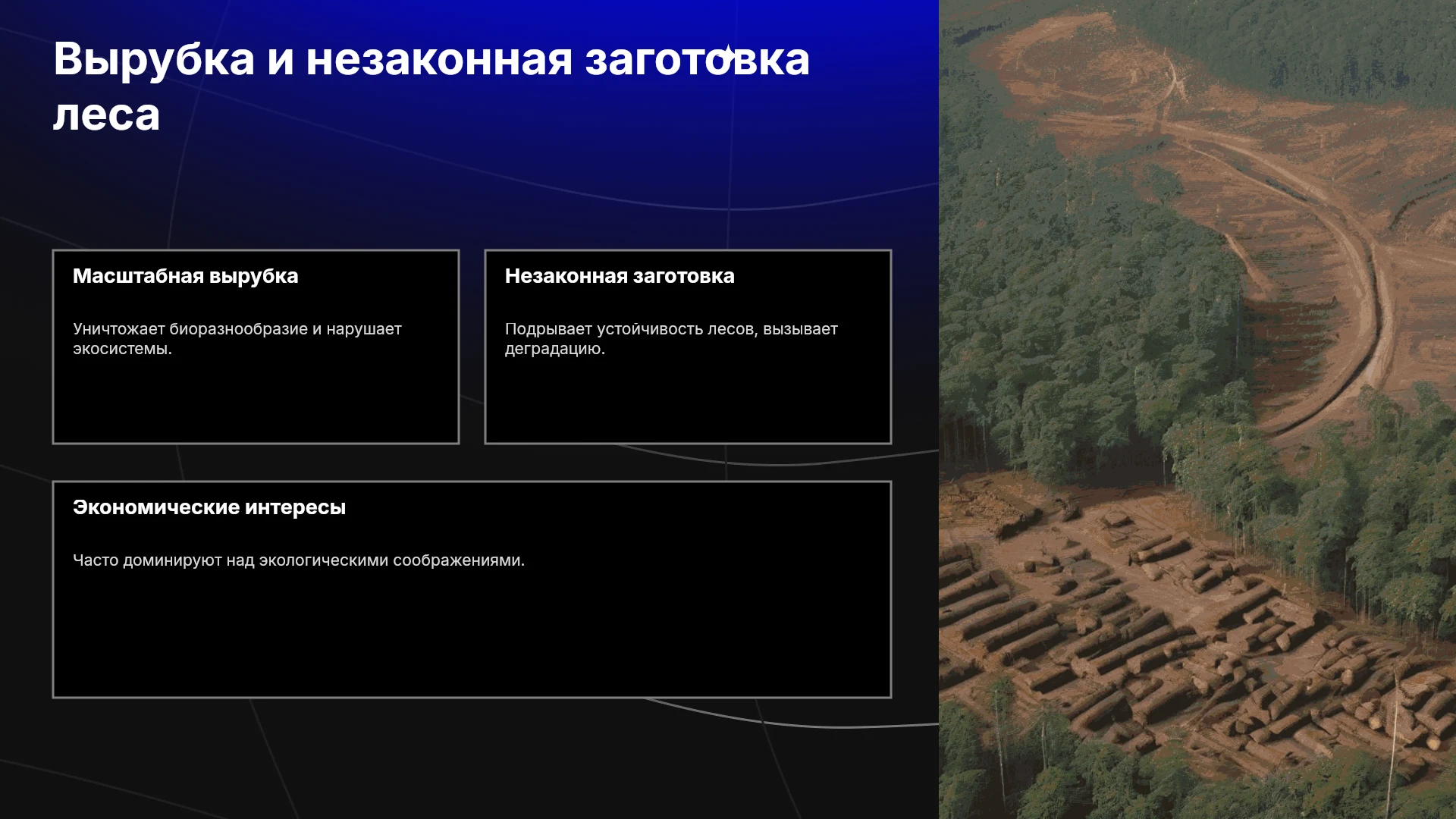 Вырубка и незаконная заготовка леса

Масштабная вырубка

Уничтожает биоразнообразие и нарушает экосистемы.

Незаконная заготовка

Подрывает устойчивость лесов, вызывает деградацию.

Экономические интересы

Часто доминируют над экологическими соображениями.